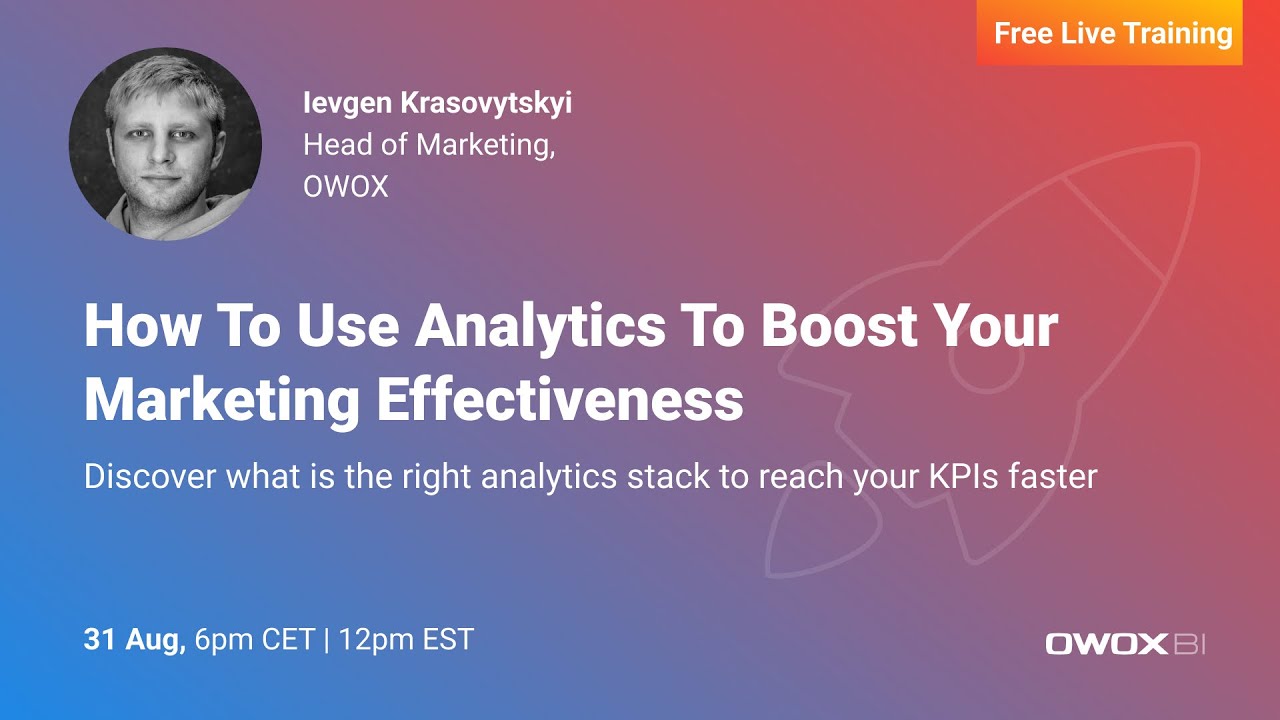 Free Live Training

Ievgen Krasovytskyi
Head of Marketing,
OWOX

How To Use Analytics To Boost Your Marketing Effectiveness

Discover what is the right analytics stack to reach your KPIs faster

31 Aug, 6pm CET | 12pm EST

OWOX BI